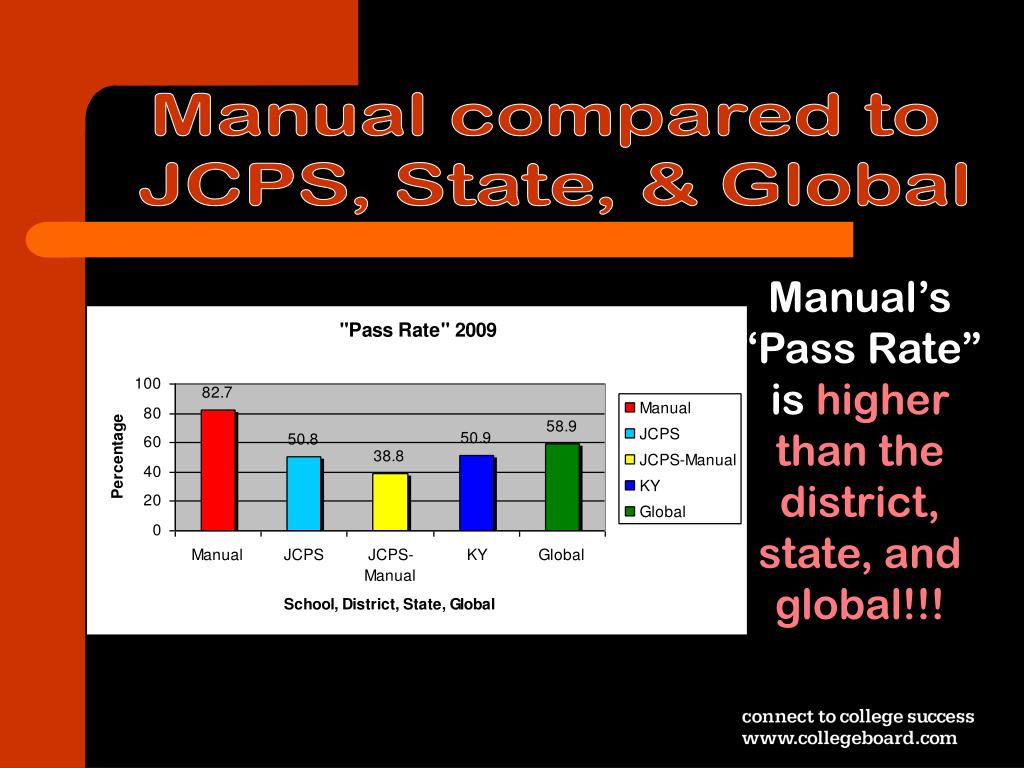 Manual compared to JCPS, State, & Global

"Pass Rate" 2009

Percentage

100
80
60
40
20
0

82.7
50.8
38.8
50.9
58.9

Manual
JCPS
JCPS-Manual
KY
Global

School, District, State, Global

Manual
JCPS
JCPS-Manual
KY
Global

Manual's "Pass Rate" is higher than the district, state, and global!!!

connect to college success
www.collegeboard.com